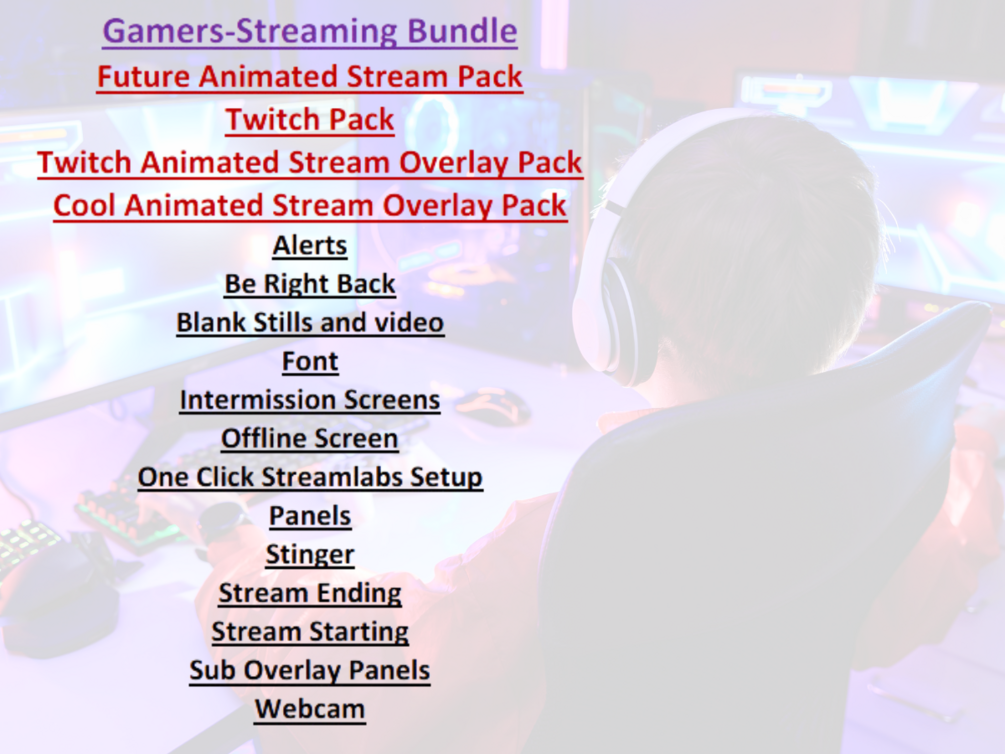 Gamers-Streaming Bundle

Future Animated Stream Pack

Twitch Pack

Twitch Animated Stream Overlay Pack

Cool Animated Stream Overlay Pack

Alerts

Be Right Back

Blank Stills and video

Font

Intermission Screens

Offline Screen

One Click Streamlabs Setup

Panels

Stinger

Stream Ending

Stream Starting

Sub Overlay Panels

Webcam